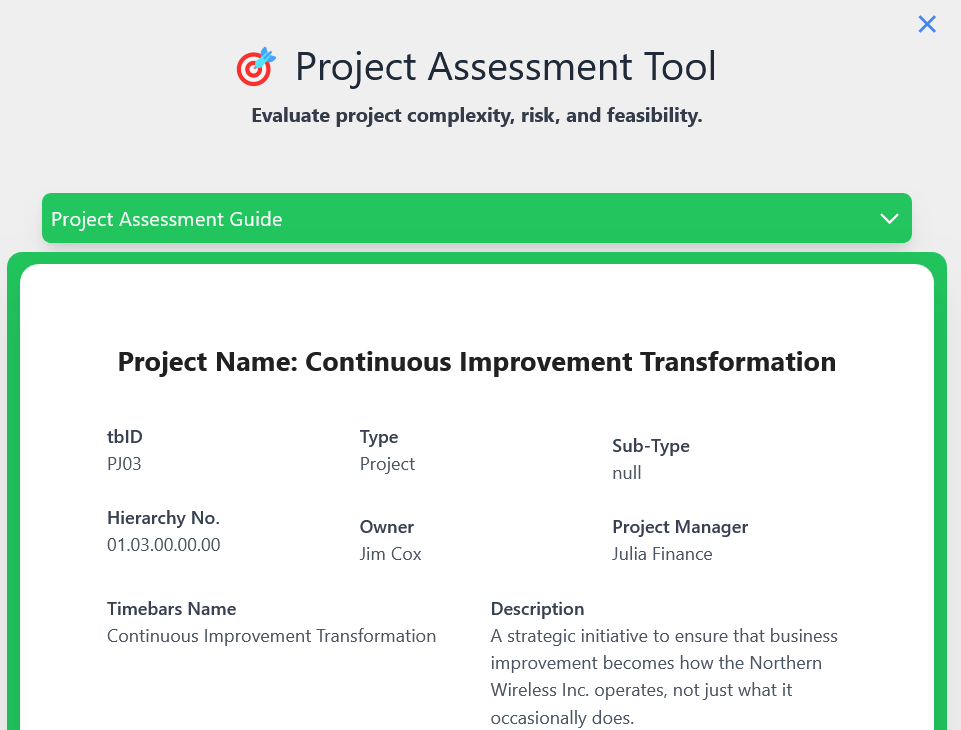 Project Assessment Tool

Evaluate project complexity, risk, and feasibility.

Project Assessment Guide

Project Name: Continuous Improvement Transformation

tbID
PJ03

Type
Project

Sub-Type
null

Hierarchy No.
01.03.00.00.00

Owner
Jim Cox

Project Manager
Julia Finance

Timebars Name
Continuous Improvement Transformation

Description
A strategic initiative to ensure that business improvement becomes how the Northern Wireless Inc. operates, not just what it occasionally does.